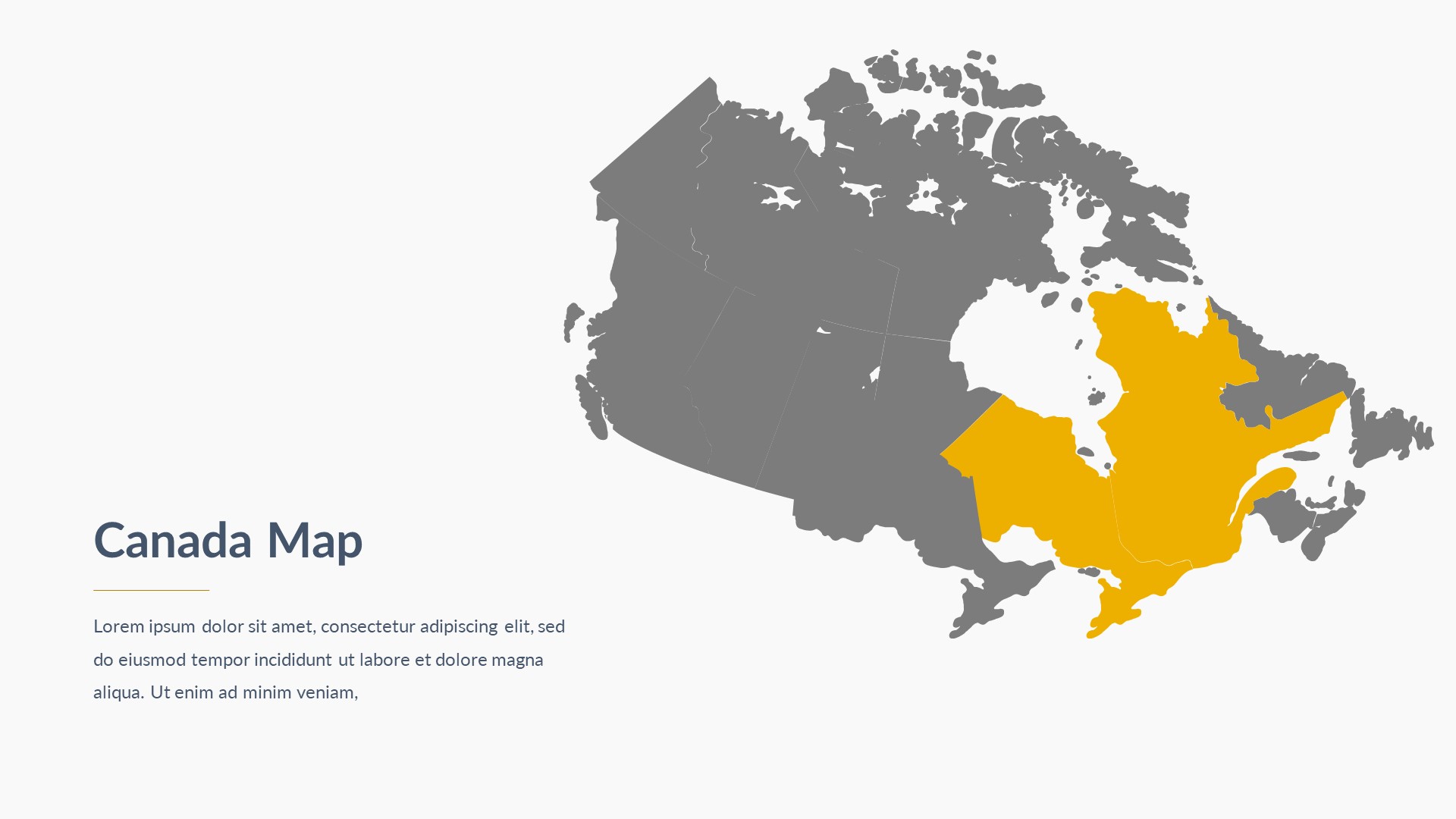 Canada Map

Lorem ipsum dolor sit amet, consectetur adipiscing elit, sed do eiusmod tempor incididunt ut labore et dolore magna aliqua. Ut enim ad minim veniam,